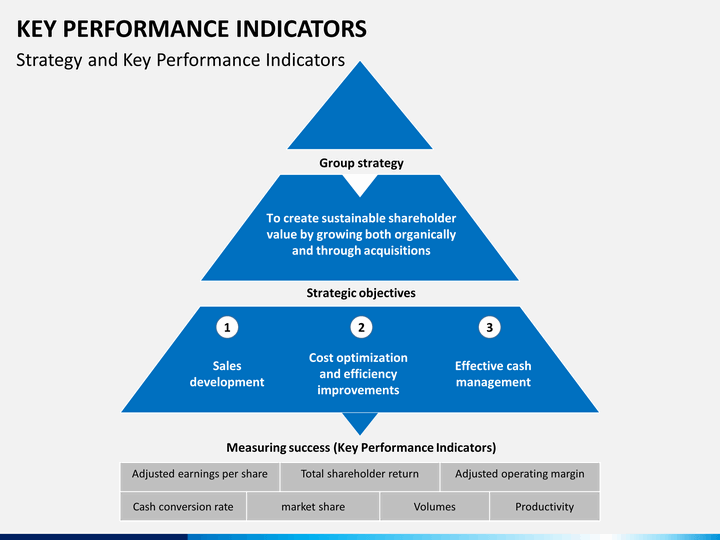 KEY PERFORMANCE INDICATORS

Strategy and Key Performance Indicators

Group strategy

To create sustainable shareholder value by growing both organically and through acquisitions

Strategic objectives

1
Sales development

2
Cost optimization and efficiency improvements

3
Effective cash management

Measuring success (Key Performance Indicators)

Adjusted earnings per share
Total shareholder return
Adjusted operating margin

Cash conversion rate
market share
Volumes
Productivity